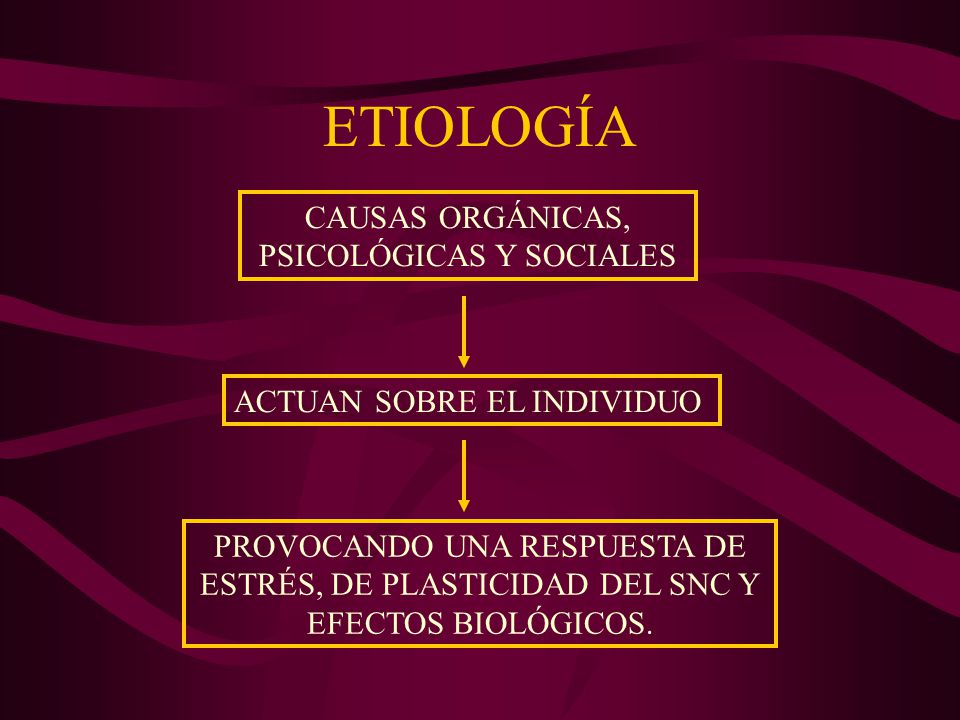 ETIOLOGÍA

CAUSAS ORGÁNICAS, PSICOLÓGICAS Y SOCIALES

ACTUAN SOBRE EL INDIVIDUO

PROVOCANDO UNA RESPUESTA DE ESTRÉS, DE PLASTICIDAD DEL SNC Y EFECTOS BIOLÓGICOS.